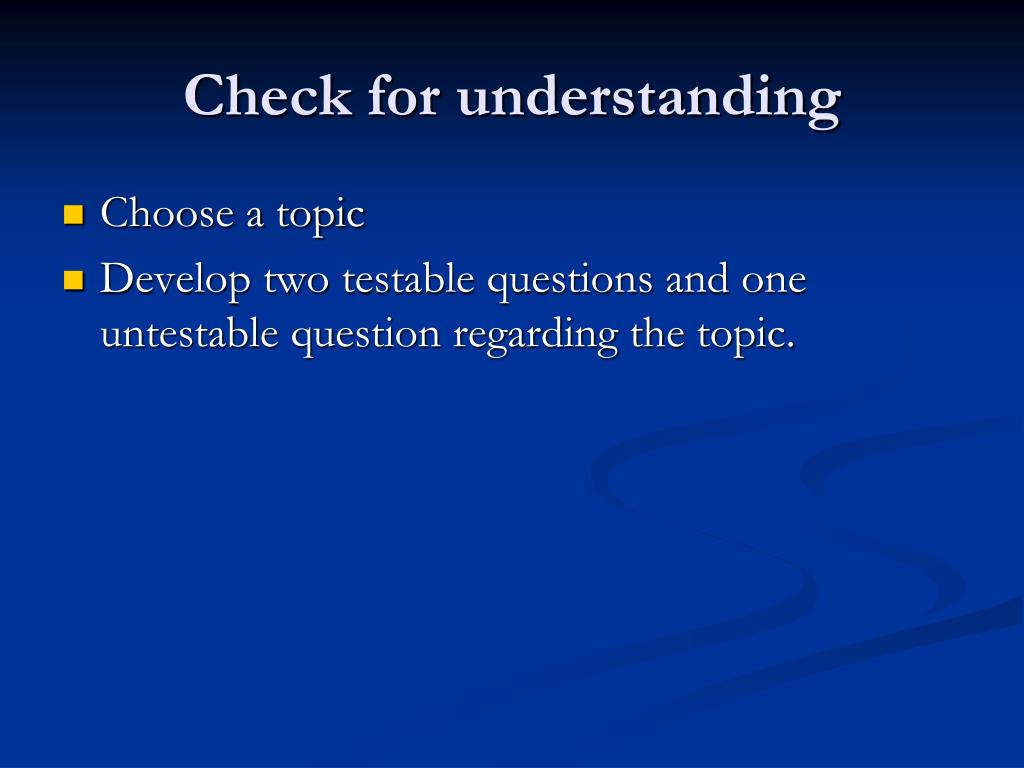 Check for understanding

Choose a topic

Develop two testable questions and one untestable question regarding the topic.